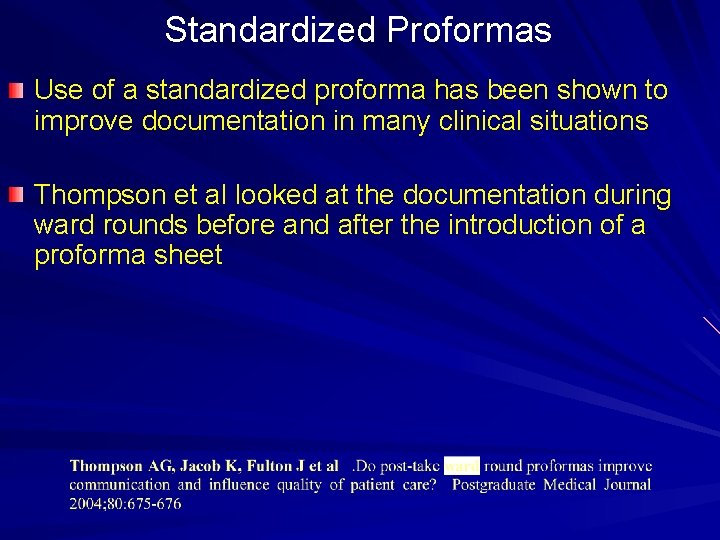 Standardized Proformas

Use of a standardized proforma has been shown to improve documentation in many clinical situations

Thompson et al looked at the documentation during ward rounds before and after the introduction of a proforma sheet

Thompson AG, Jacob K, Fulton J et al .Do post-take ward round proformas improve communication and influence quality of patient care? Postgraduate Medical Journal 2004;80:675-676